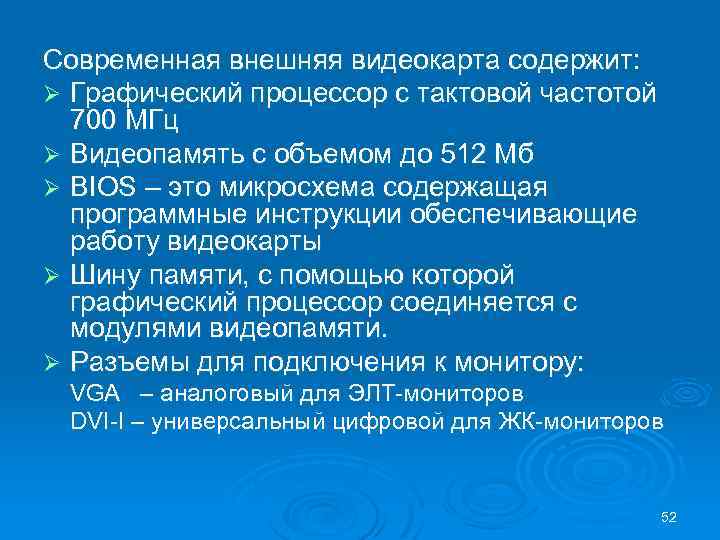 Современная внешняя видеокарта содержит:

➢ Графический процессор с тактовой частотой 700 МГц

➢ Видеопамять с объемом до 512 Мб

➢ BIOS – это микросхема содержащая программные инструкции обеспечивающие работу видеокарты

➢ Шину памяти, с помощью которой графический процессор соединяется с модулями видеопамяти.

➢ Разъемы для подключения к монитору:

VGA – аналоговый для ЭЛТ-мониторов

DVI-I – универсальный цифровой для ЖК-мониторов

52